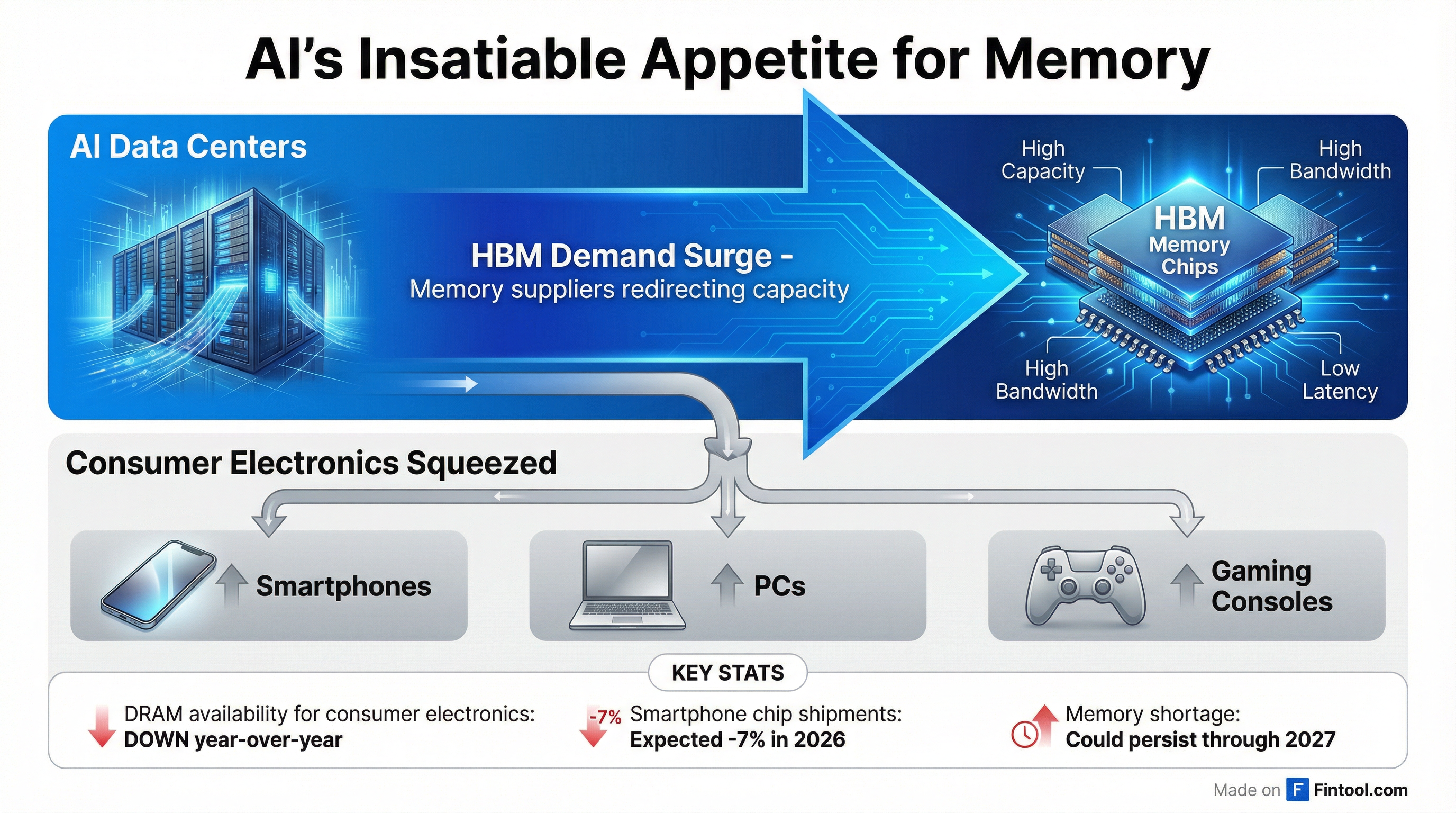 AI's Insatiable Appetite for Memory

AI Data Centers

HBM Demand Surge -
Memory suppliers redirecting capacity

High Capacity

High Bandwidth

HBM
Memory
Chips

High Bandwidth

Low Latency

Consumer Electronics Squeezed

Smartphones

PCs

Gaming Consoles

KEY STATS

DRAM availability for consumer electronics:
DOWN year-over-year

-7% Smartphone chip shipments:
Expected -7% in 2026

Memory shortage:
Could persist through 2027

Made on F Fintool.com